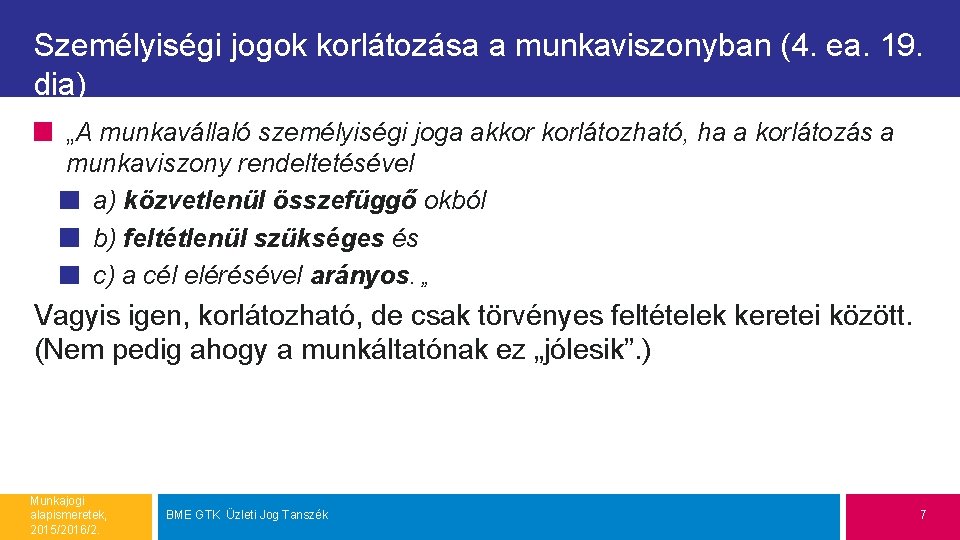 Személyiségi jogok korlátozása a munkaviszonyban (4. ea. 19. dia)

„A munkavállaló személyiségi joga akkor korlátozható, ha a korlátozás a munkaviszony rendeltetésével

a) közvetlenül összefüggő okból

b) feltétlenül szükséges és

c) a cél elérésével arányos. „

Vagyis igen, korlátozható, de csak törvényes feltételek keretei között. (Nem pedig ahogy a munkáltatónak ez „jólesik”.)

Munkajogi alapismeretek, 2015/2016/2

BME GTK Üzleti Jog Tanszék

7